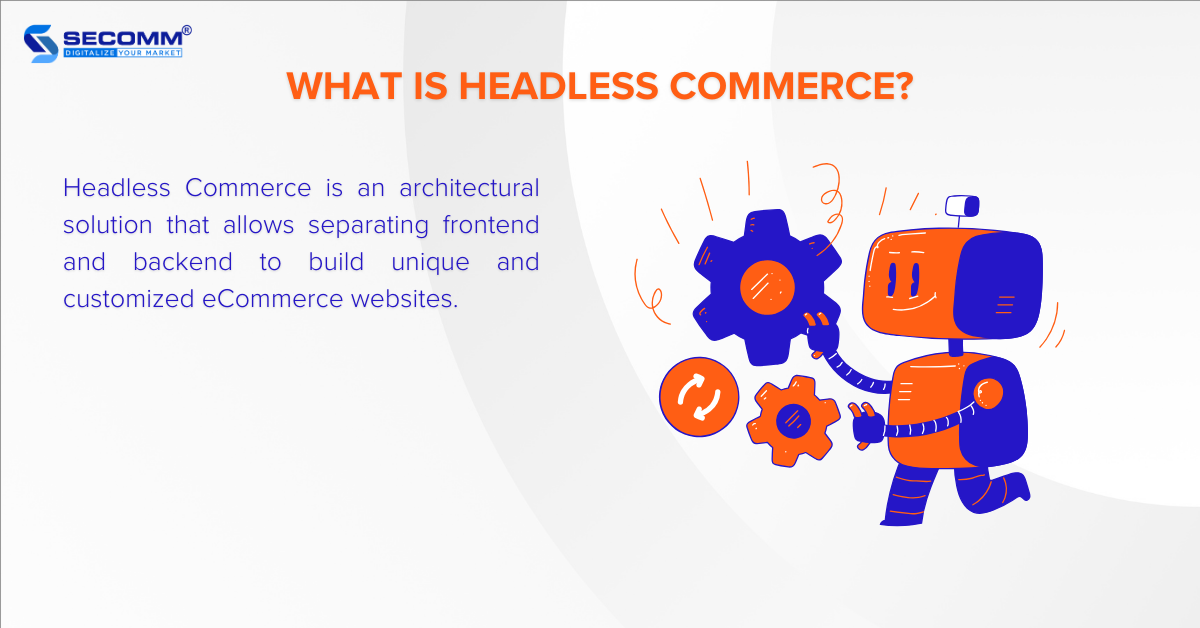 SECOMM®
DIGITALIZE YOUR MARKET

WHAT IS HEADLESS COMMERCE?

Headless Commerce is an architectural solution that allows separating frontend and backend to build unique and customized eCommerce websites.